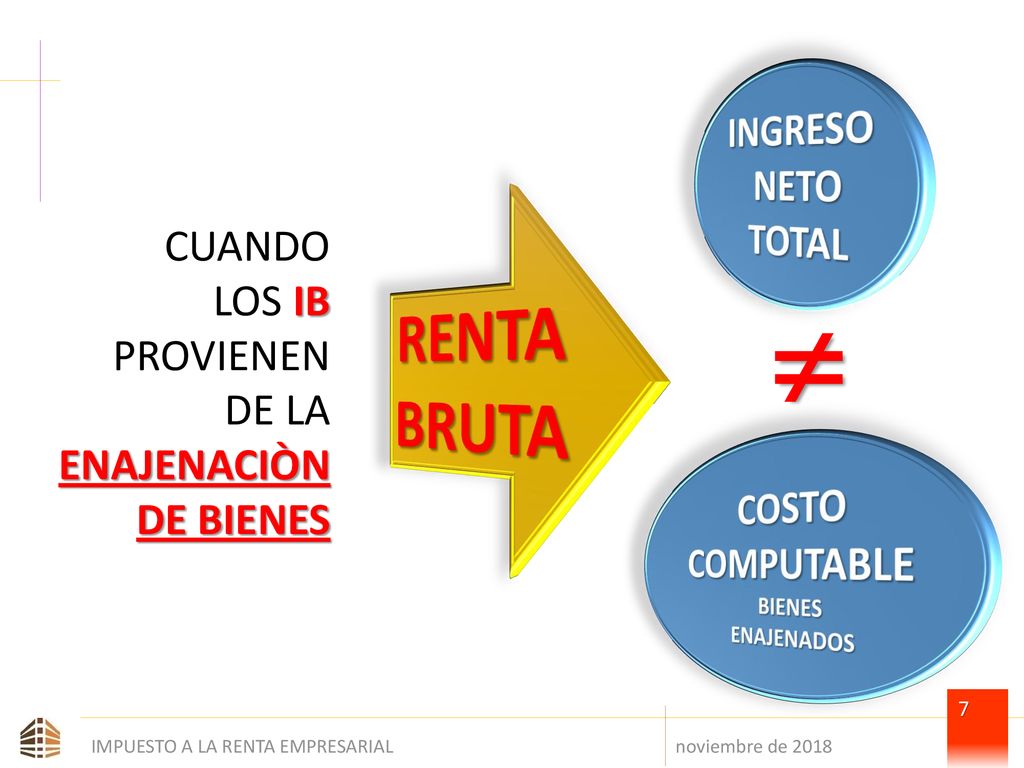 CUANDO LOS IB PROVIENEN DE LA ENAJENACIÒN DE BIENES

RENTA BRUTA

INGRESO NETO TOTAL

$\neq$

COSTO COMPUTABLE
BIENES ENAJENADOS

7

IMPUESTO A LA RENTA EMPRESARIAL

noviembre de 2018